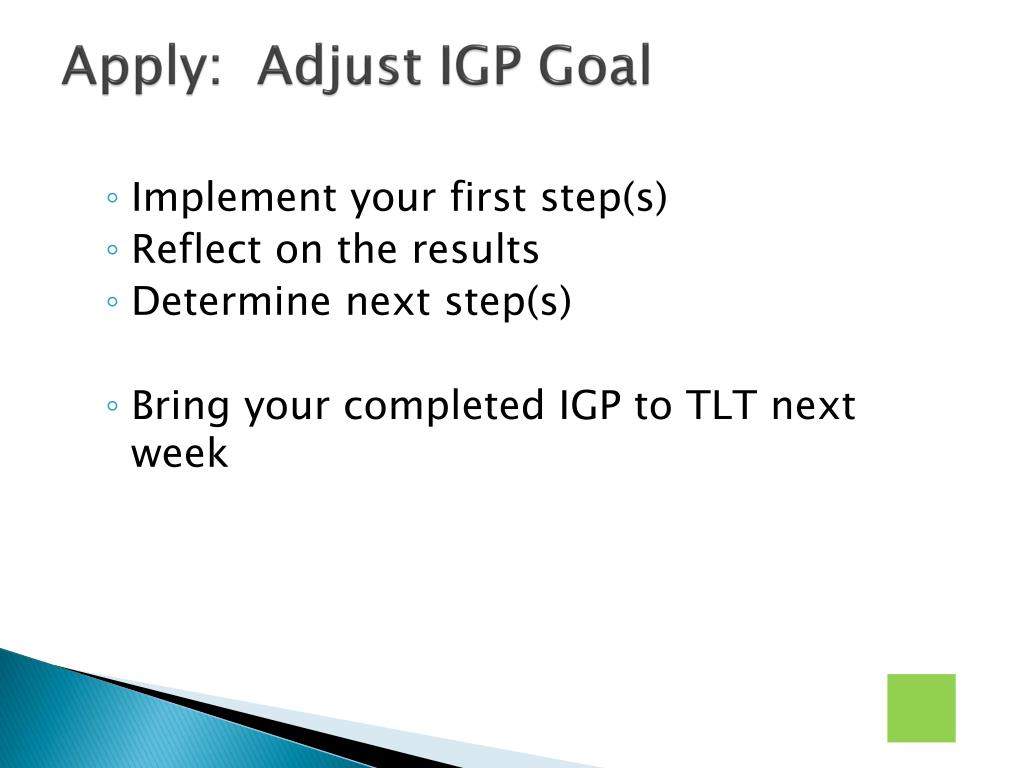 Apply: Adjust IGP Goal

◦ Implement your first step(s)
◦ Reflect on the results
◦ Determine next step(s)

◦ Bring your completed IGP to TLT next week